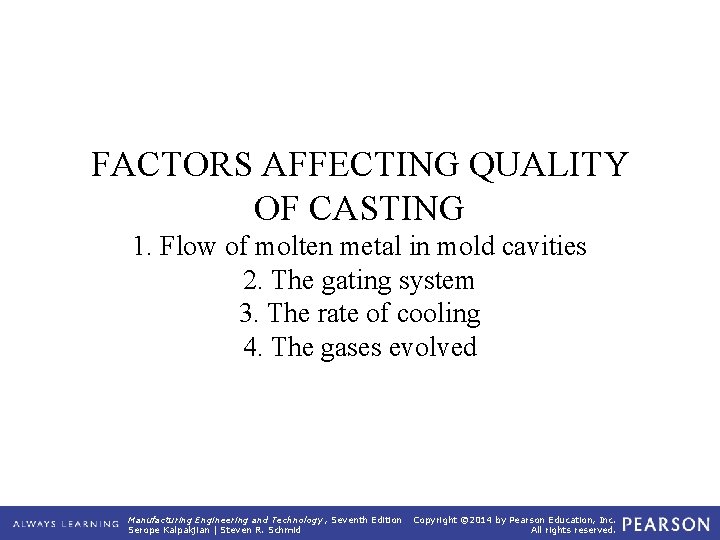 FACTORS AFFECTING QUALITY OF CASTING

1. Flow of molten metal in mold cavities
2. The gating system
3. The rate of cooling
4. The gases evolved

ALWAYS LEARNING

Manufacturing Engineering and Technology, Seventh Edition
Serope Kalpakjian | Steven R. Schmid

Copyright ©2014 by Pearson Education, Inc.
All rights reserved.

PEARSON